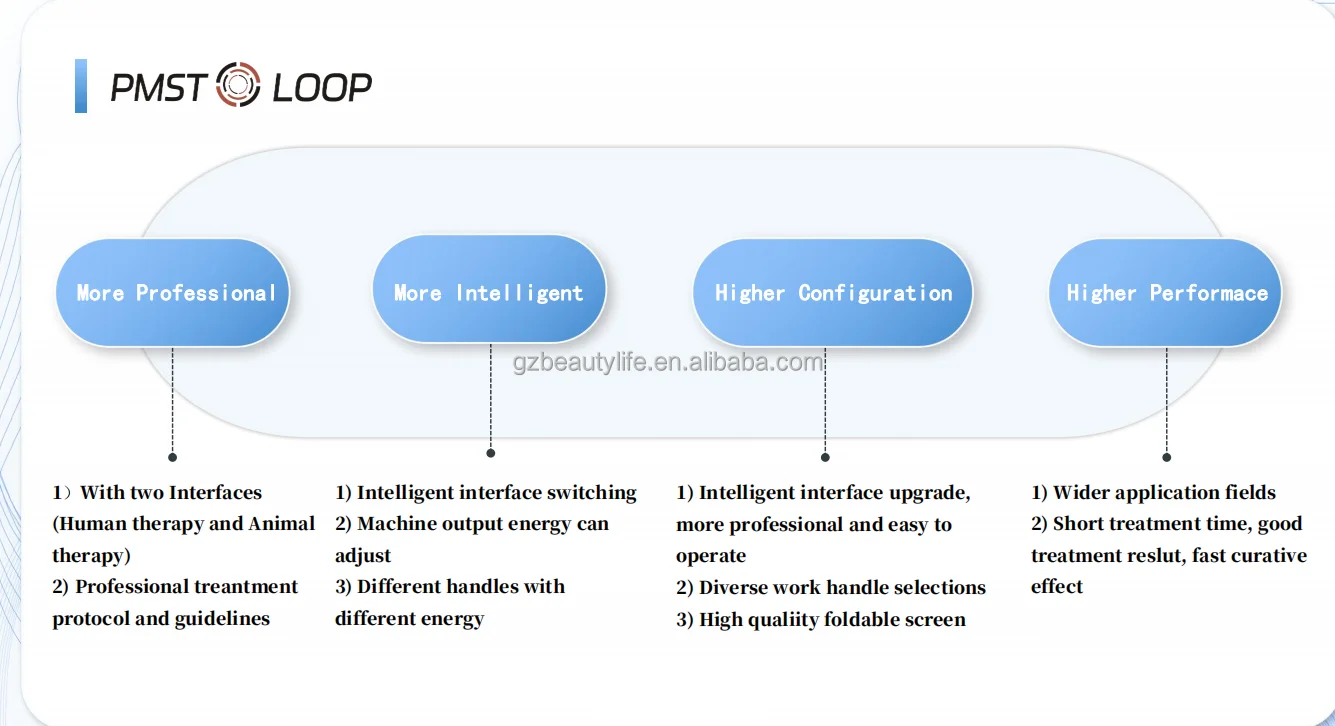 PMST LOOP

More Professional

More Intelligent

Higher Configuration

Higher Performace

gzbeautylife.en.alibaba.com

1）With two Interfaces (Human therapy and Animal therapy)
2) Professional treantment protocol and guidelines

1) Intelligent interface switching
2) Machine output energy can adjust
3) Different handles with different energy

1) Intelligent interface upgrade, more professional and easy to operate
2) Diverse work handle selections
3) High qualiity foldable screen

1) Wider application fields
2) Short treatment time, good treatment reslut, fast curative effect